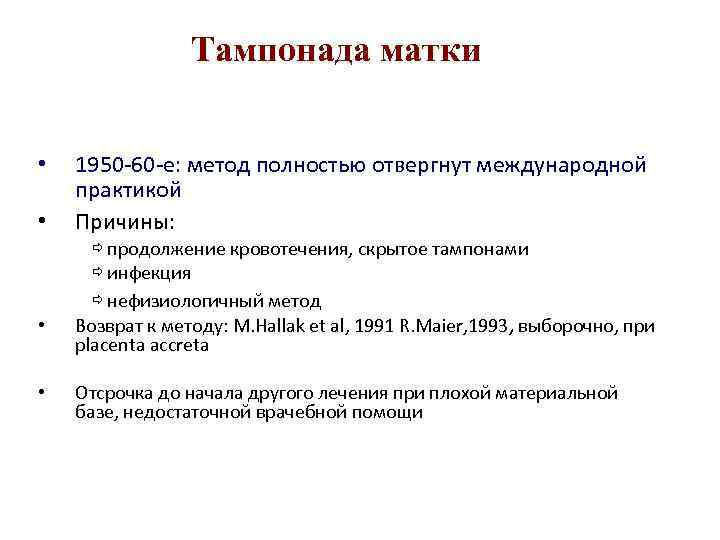 Тампонада матки

• 1950-60-е: метод полностью отвергнут международной практикой

• Причины:

⇨ продолжение кровотечения, скрытое тампонами

⇨ инфекция

⇨ нефизиологичный метод

• Возврат к методу: M.Hallak et al, 1991 R.Maier,1993, выборочно, при placenta accreta

• Отсрочка до начала другого лечения при плохой материальной базе, недостаточной врачебной помощи